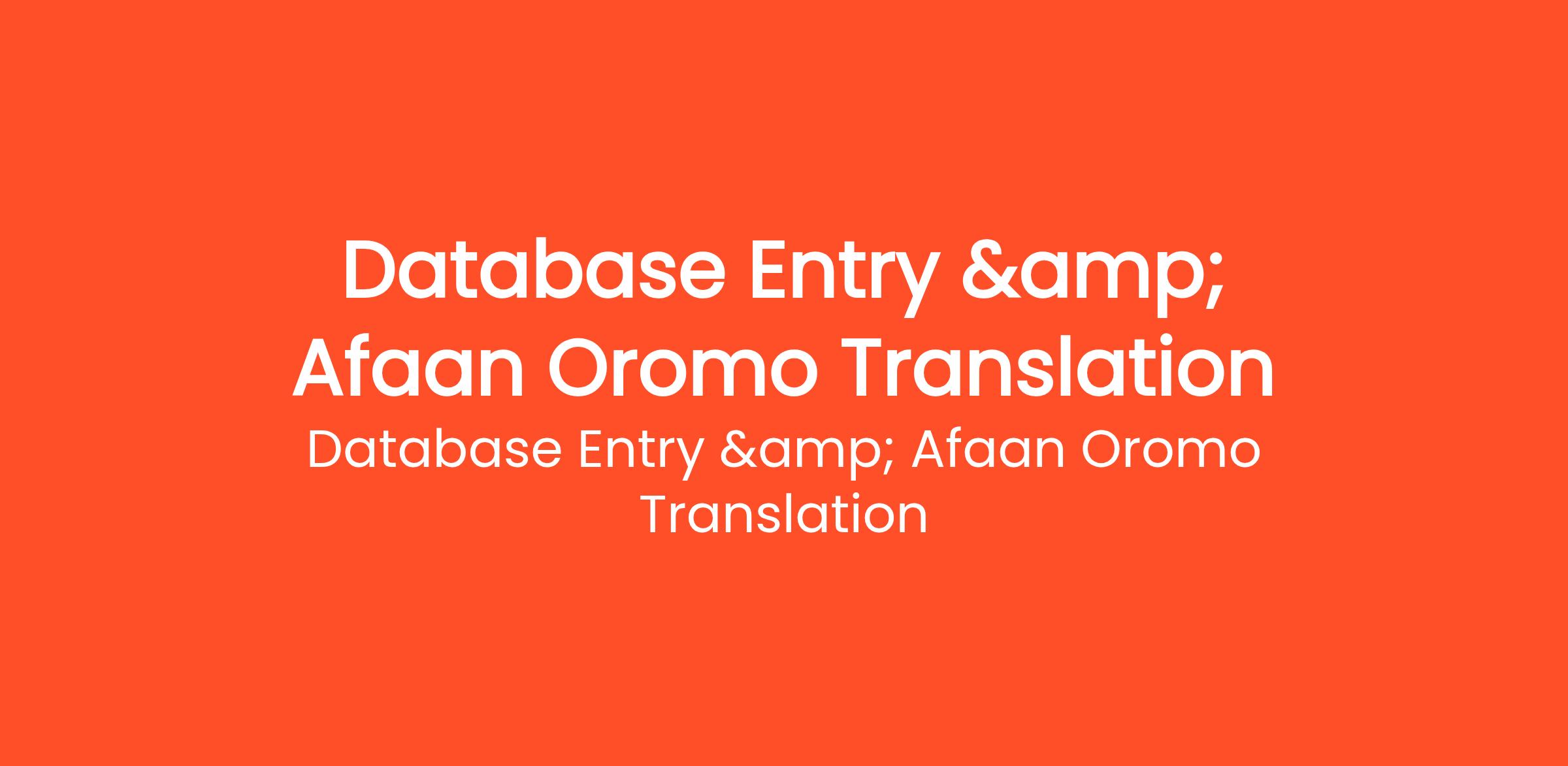 Database Entry &amp; Afaan Oromo Translation

Database Entry &amp; Afaan Oromo Translation